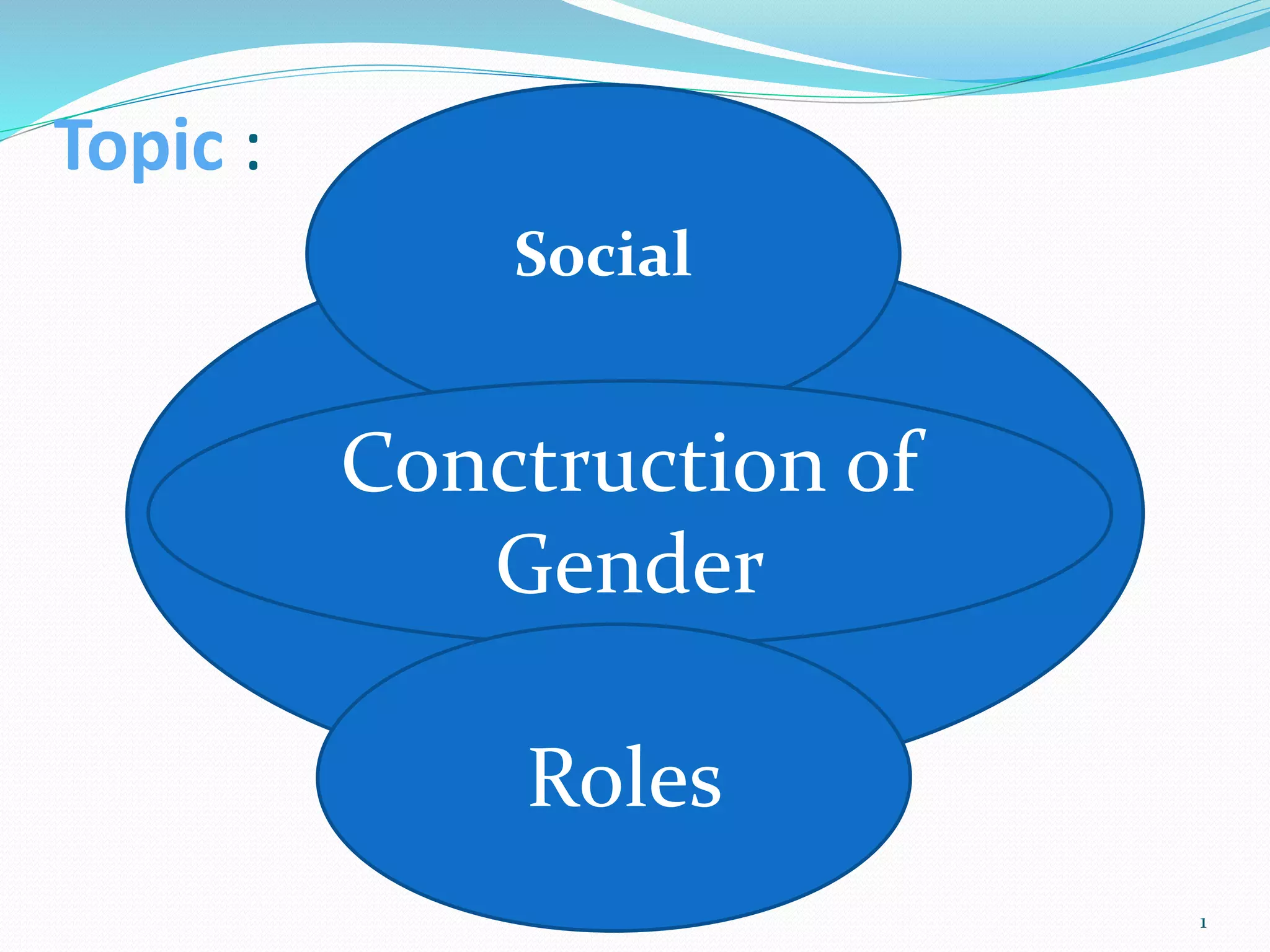 Topic :

Social

Conctruction of Gender

Roles

1